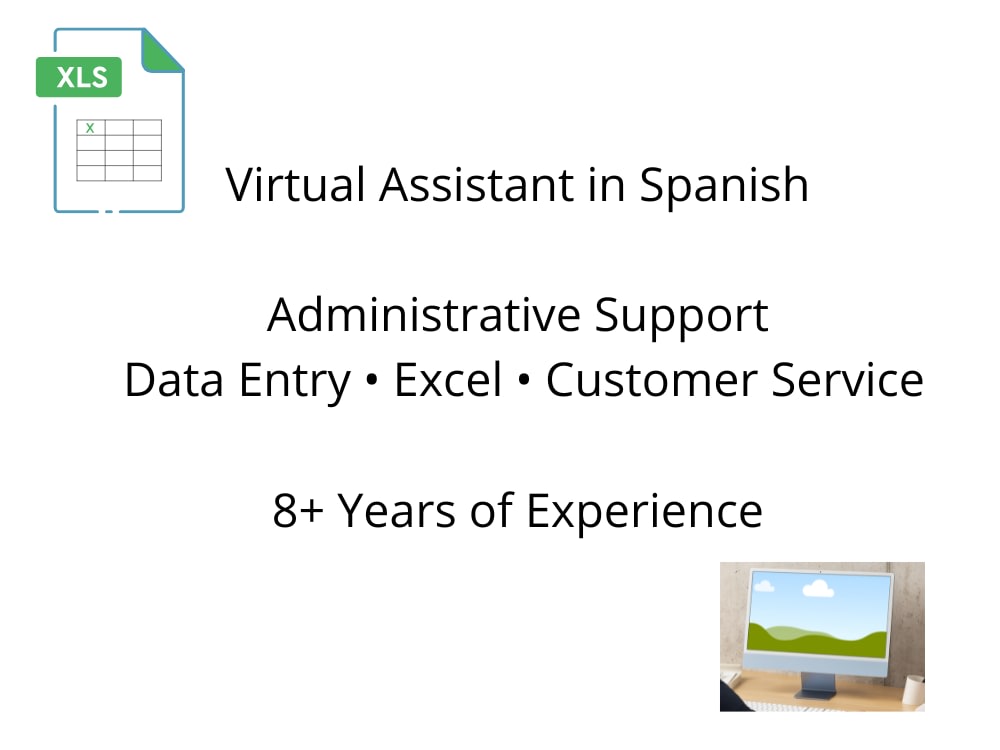 XLS

X

Virtual Assistant in Spanish

Administrative Support
Data Entry • Excel • Customer Service

8+ Years of Experience